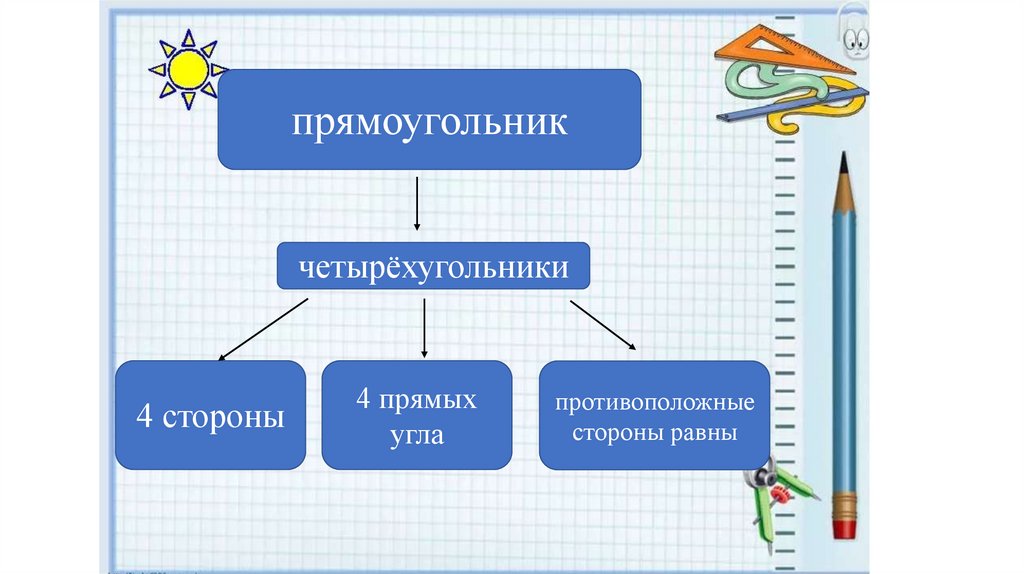 прямоугольник

четырёхугольники

4 стороны

4 прямых угла

противоположные стороны равны